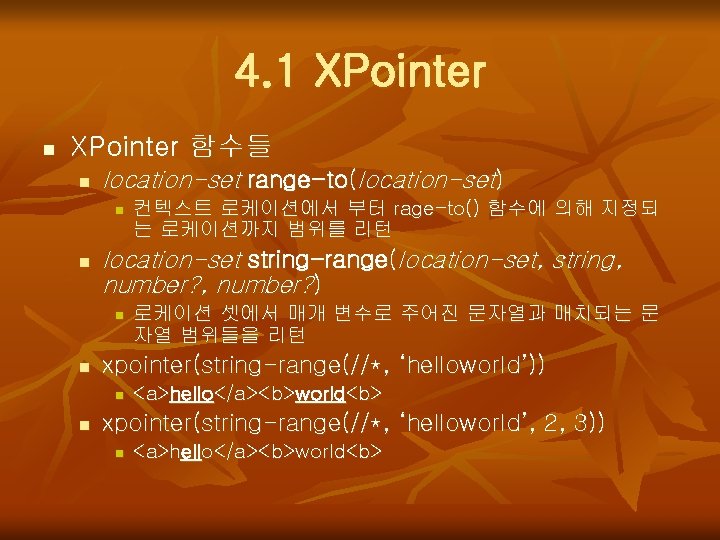 4.1 XPointer

XPointer 함수들

location-set range-to(location-set)

컨텍스트 로케이션에서 부터 rage-to() 함수에 의해 지정되는 로케이션까지 범위를 리턴

location-set string-range(location-set, string, number?, number?)

로케이션 셋에서 매개 변수로 주어진 문자열과 매치되는 문자열 범위들을 리턴

xpointer(string-range(//*, 'helloworld'))

<a>hello</a><b>world<b>

xpointer(string-range(//*, 'helloworld', 2, 3))

<a>hello</a><b>world<b>